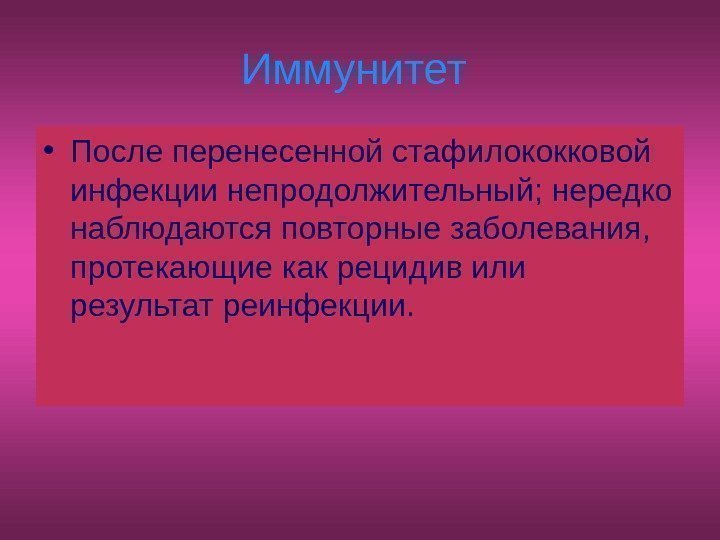 Иммунитет

• После перенесенной стафилококковой инфекции непродолжительный; нередко наблюдаются повторные заболевания, протекающие как рецидив или результат реинфекции.